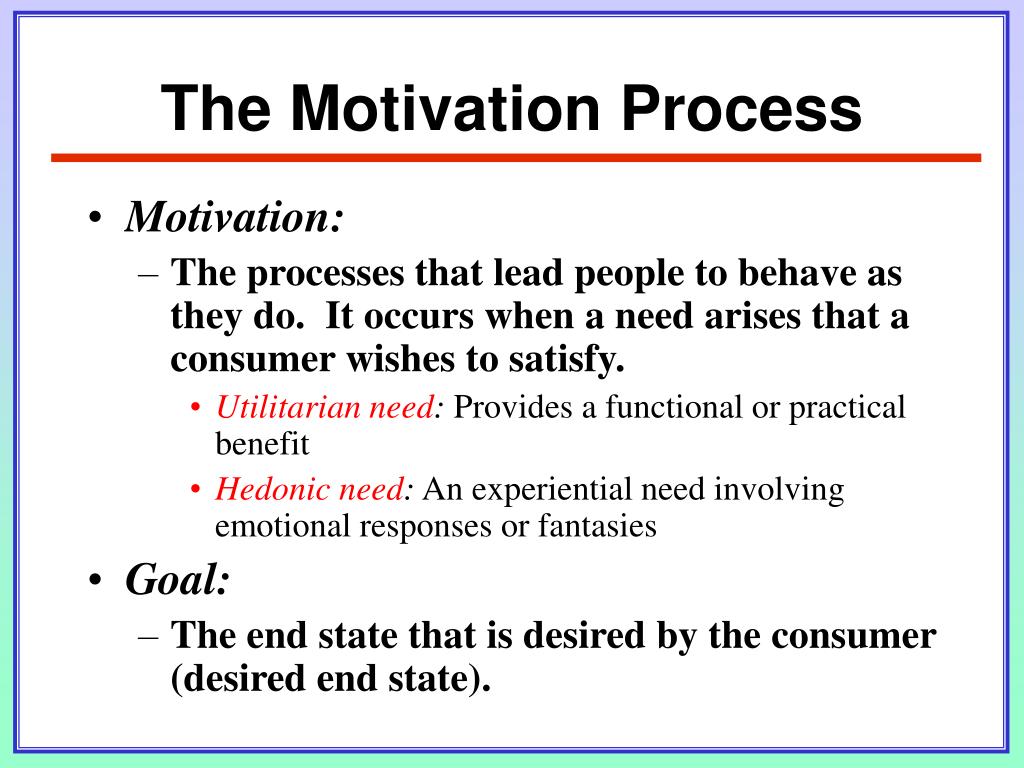 The Motivation Process

• Motivation:
– The processes that lead people to behave as they do. It occurs when a need arises that a consumer wishes to satisfy.
• Utilitarian need: Provides a functional or practical benefit
• Hedonic need: An experiential need involving emotional responses or fantasies

• Goal:
– The end state that is desired by the consumer (desired end state).